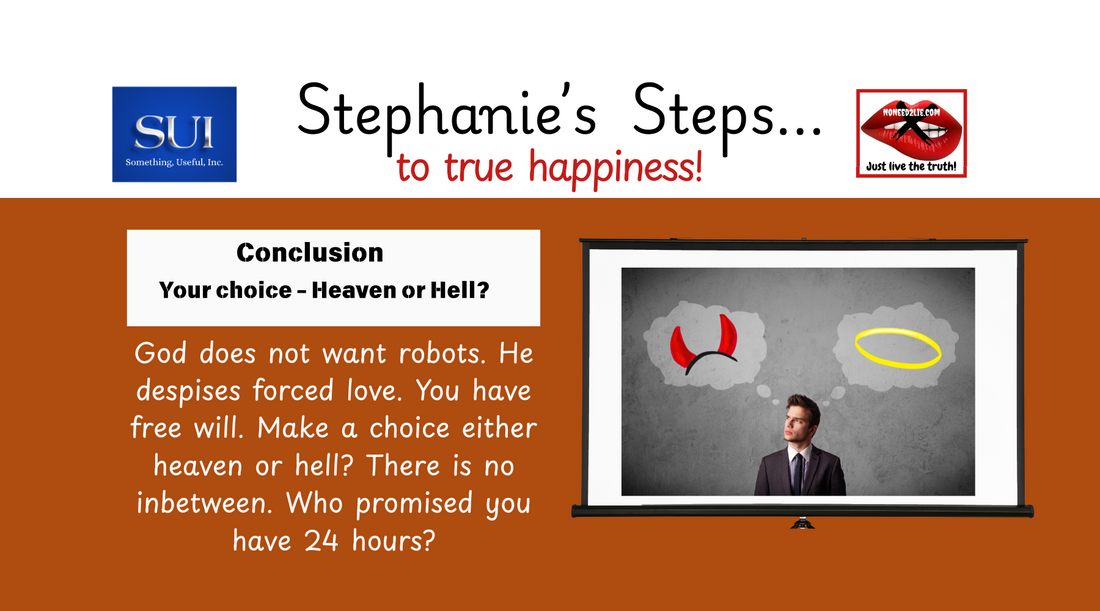 SUI
Something, Useful, Inc.

Stephanie's Steps...
to true happiness!

NONEED2LIE.COM
Just live the truth!

Conclusion
Your choice - Heaven or Hell?

God does not want robots. He despises forced love. You have free will. Make a choice either heaven or hell? There is no inbetween. Who promised you have 24 hours?